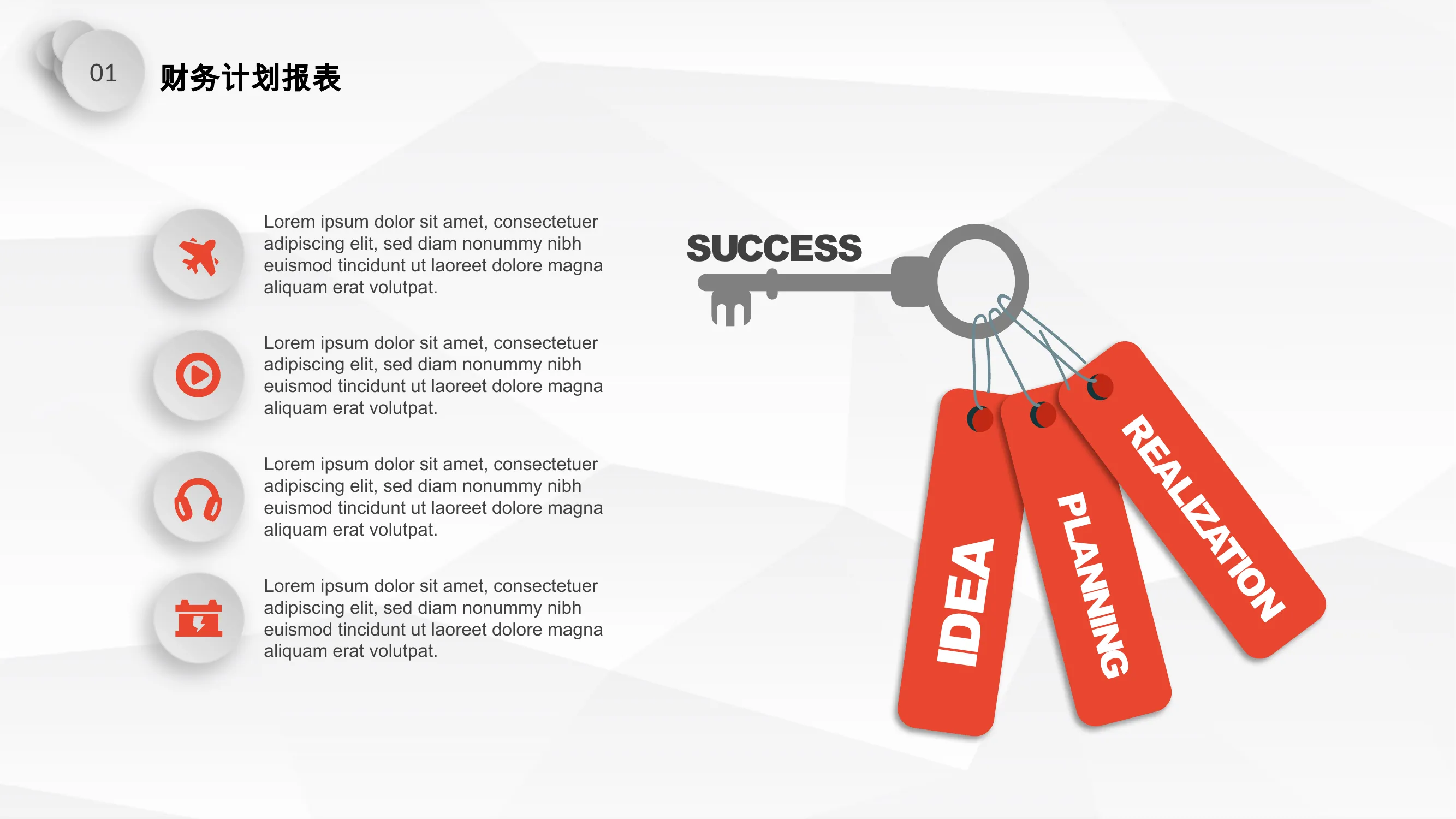 01

财务计划报表

Lorem ipsum dolor sit amet, consectetuer adipiscing elit, sed diam nonummy nibh euismod tincidunt ut laoreet dolore magna aliquam erat volutpat.

Lorem ipsum dolor sit amet, consectetuer adipiscing elit, sed diam nonummy nibh euismod tincidunt ut laoreet dolore magna aliquam erat volutpat.

Lorem ipsum dolor sit amet, consectetuer adipiscing elit, sed diam nonummy nibh euismod tincidunt ut laoreet dolore magna aliquam erat volutpat.

Lorem ipsum dolor sit amet, consectetuer adipiscing elit, sed diam nonummy nibh euismod tincidunt ut laoreet dolore magna aliquam erat volutpat.

SUCCESS

IDEA

PLANNING

REALIZATION